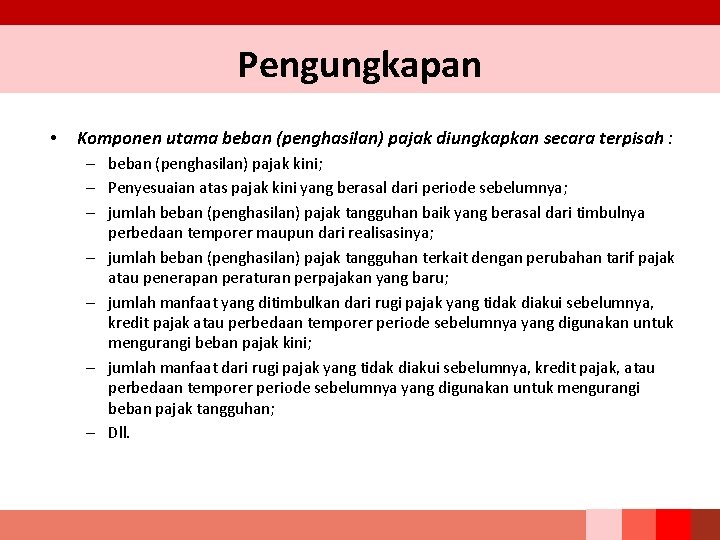 Pengungkapan

• Komponen utama beban (penghasilan) pajak diungkapkan secara terpisah :
– beban (penghasilan) pajak kini;
– Penyesuaian atas pajak kini yang berasal dari periode sebelumnya;
– jumlah beban (penghasilan) pajak tangguhan baik yang berasal dari timbulnya perbedaan temporer maupun dari realisasinya;
– jumlah beban (penghasilan) pajak tangguhan terkait dengan perubahan tarif pajak atau penerapan peraturan perpajakan yang baru;
– jumlah manfaat yang ditimbulkan dari rugi pajak yang tidak diakui sebelumnya, kredit pajak atau perbedaan temporer periode sebelumnya yang digunakan untuk mengurangi beban pajak kini;
– jumlah manfaat dari rugi pajak yang tidak diakui sebelumnya, kredit pajak, atau perbedaan temporer periode sebelumnya yang digunakan untuk mengurangi beban pajak tangguhan;
– Dll.